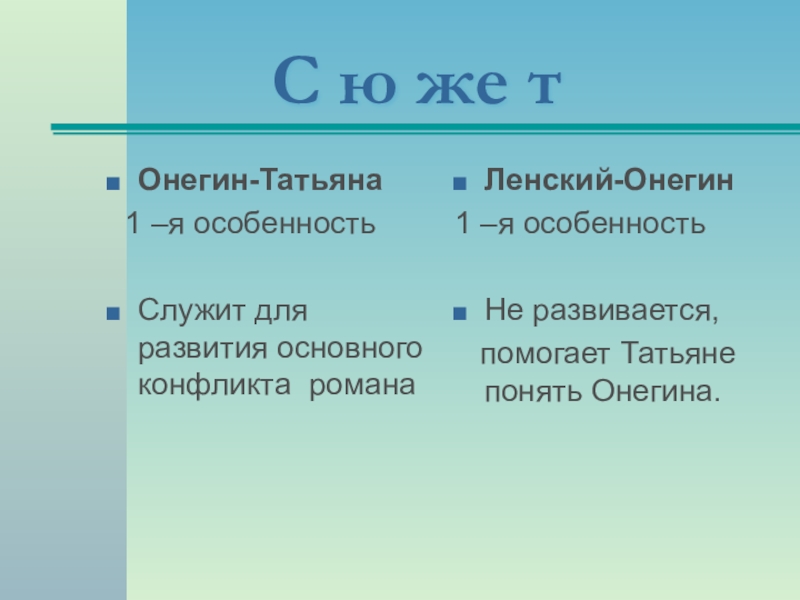 С ю же т

Онегин-Татьяна

1 –я особенность

Служит для развития основного конфликта романа

Ленский-Онегин

1 –я особенность

Не развивается, помогает Татьяне понять Онегина.